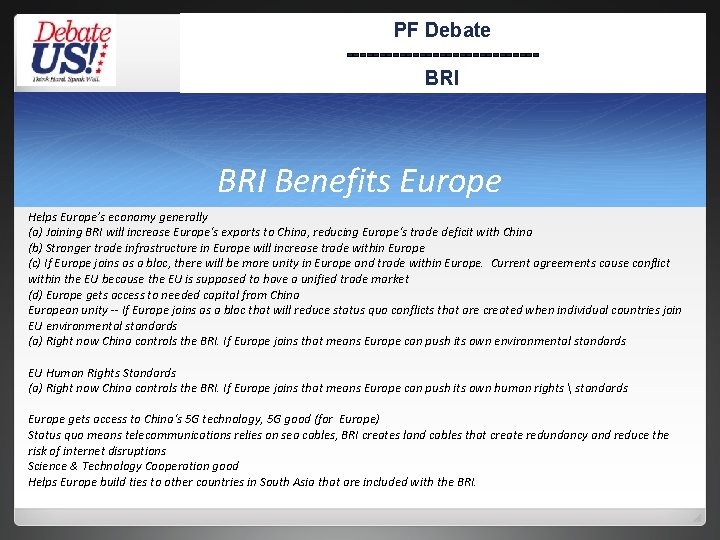 Debate US!
Think Hard. Speak Well.

PF Debate
------------------------
BRI

BRI Benefits Europe

Helps Europe's economy generally
(a) Joining BRI will increase Europe's exports to China, reducing Europe's trade deficit with China
(b) Stronger trade infrastructure in Europe will increase trade within Europe
(c) If Europe joins as a bloc, there will be more unity in Europe and trade within Europe. Current agreements cause conflict within the EU because the EU is supposed to have a unified trade market
(d) Europe gets access to needed capital from China
European unity -- If Europe joins as a bloc that will reduce status quo conflicts that are created when individual countries join
EU environmental standards
(a) Right now China controls the BRI. If Europe joins that means Europe can push its own environmental standards

EU Human Rights Standards
(a) Right now China controls the BRI. If Europe joins that means Europe can push its own human rights \ standards

Europe gets access to China's 5G technology, 5G good (for Europe)
Status quo means telecommunications relies on sea cables, BRI creates land cables that create redundancy and reduce the risk of internet disruptions
Science & Technology Cooperation good
Helps Europe build ties to other countries in South Asia that are included with the BRI.